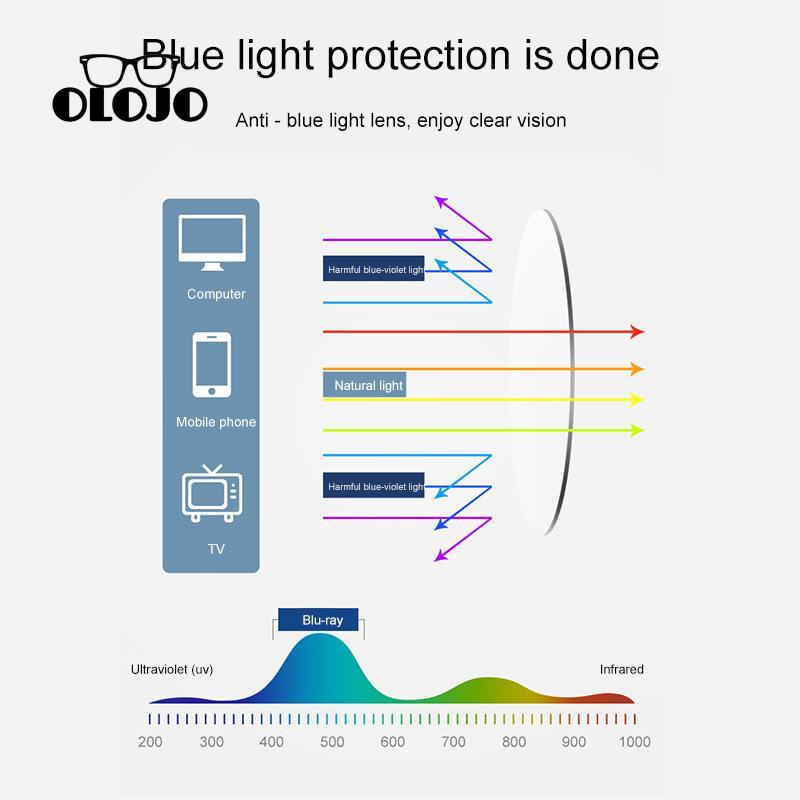 OLOJO

Blue light protection is done

Anti - blue light lens, enjoy clear vision

Computer

Mobile phone

TV

Harmful blue-violet ligh

Natural light

Harmful blue-violet ligh

Blu-ray

Ultraviolet (uv)

Infrared

200 300 400 500 600 700 800 900 1000